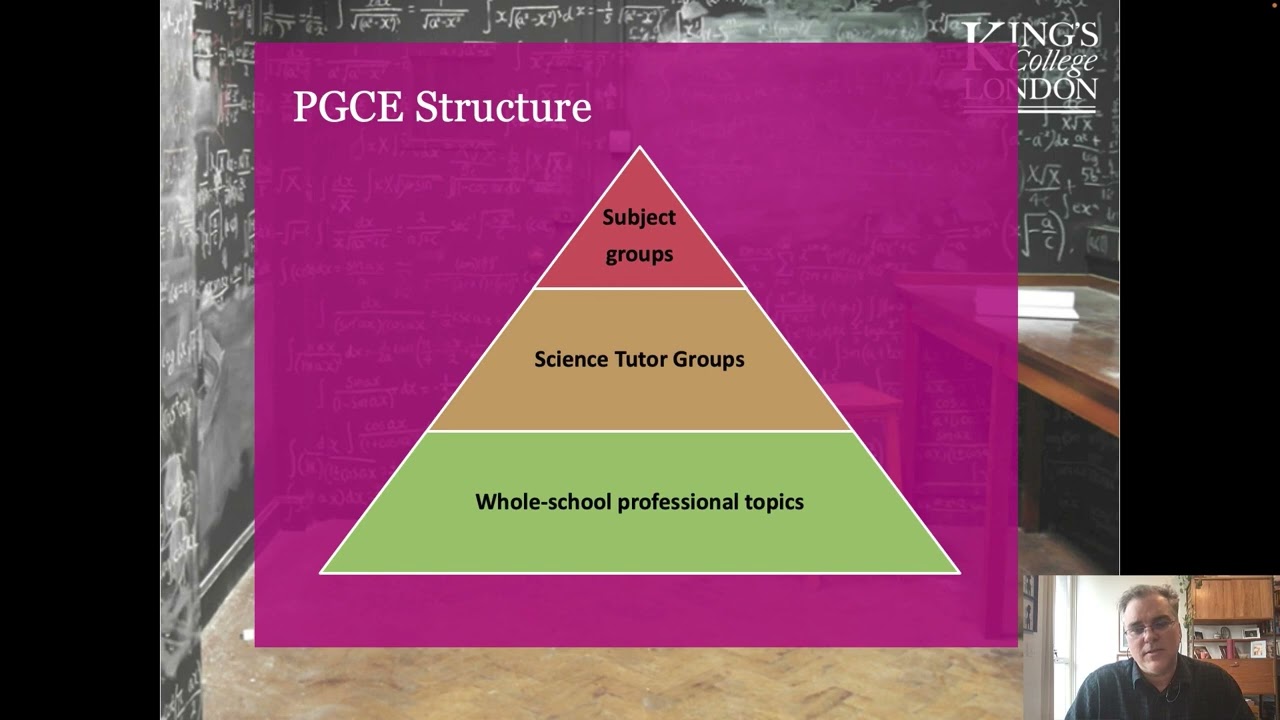 KING'S College LONDON

PGCE Structure

Subject groups

Science Tutor Groups

Whole-school professional topics